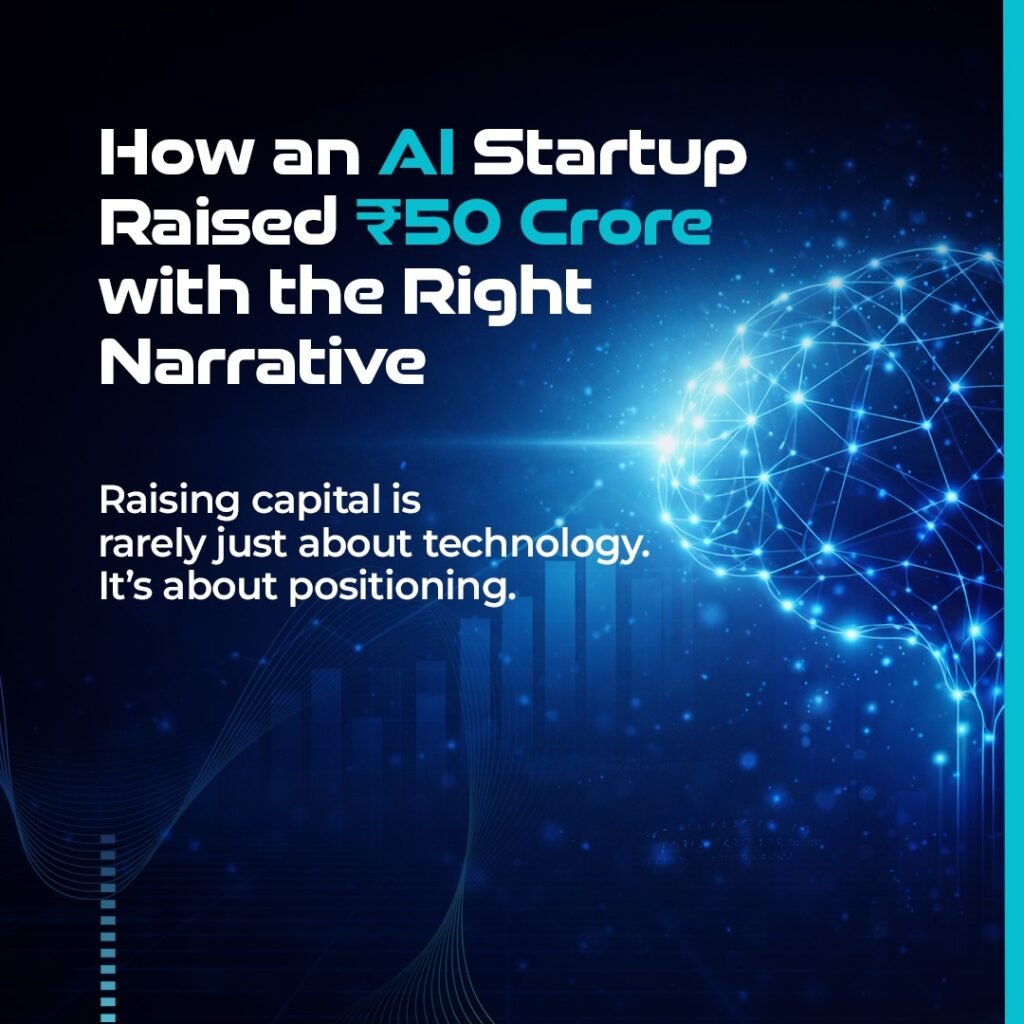 How an AI Startup Raised ₹50 Crore with the Right Narrative

Raising capital is rarely just about technology. It’s about positioning.